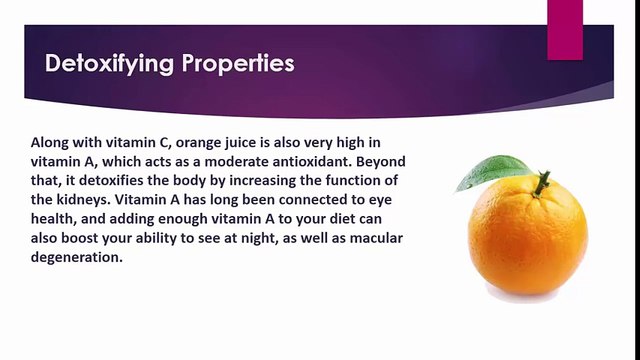 Detoxifying Properties

Along with vitamin C, orange juice is also very high in vitamin A, which acts as a moderate antioxidant. Beyond that, it detoxifies the body by increasing the function of the kidneys. Vitamin A has long been connected to eye health, and adding enough vitamin A to your diet can also boost your ability to see at night, as well as macular degeneration.